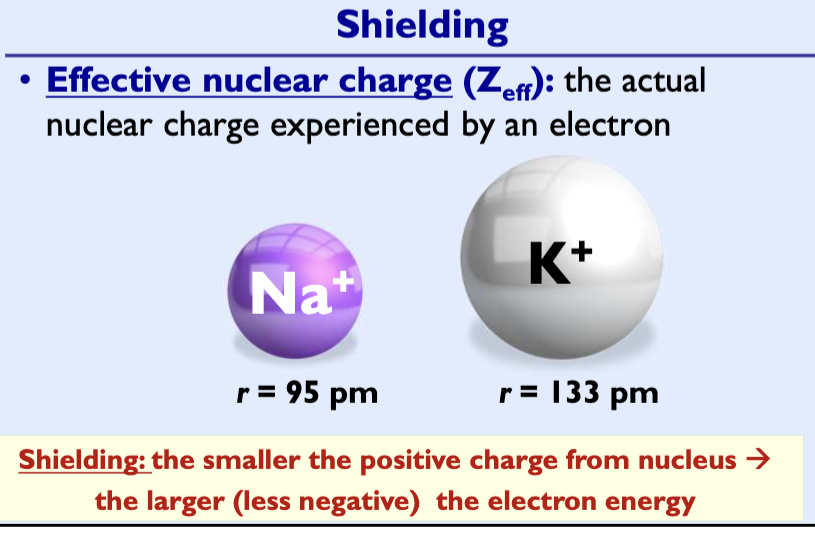 Shielding

• Effective nuclear charge ($Z_{eff}$): the actual nuclear charge experienced by an electron

$Na^+$

$K^+$

$r$ = 95 pm

$r$ = 133 pm

Shielding: the smaller the positive charge from nucleus → the larger (less negative) the electron energy